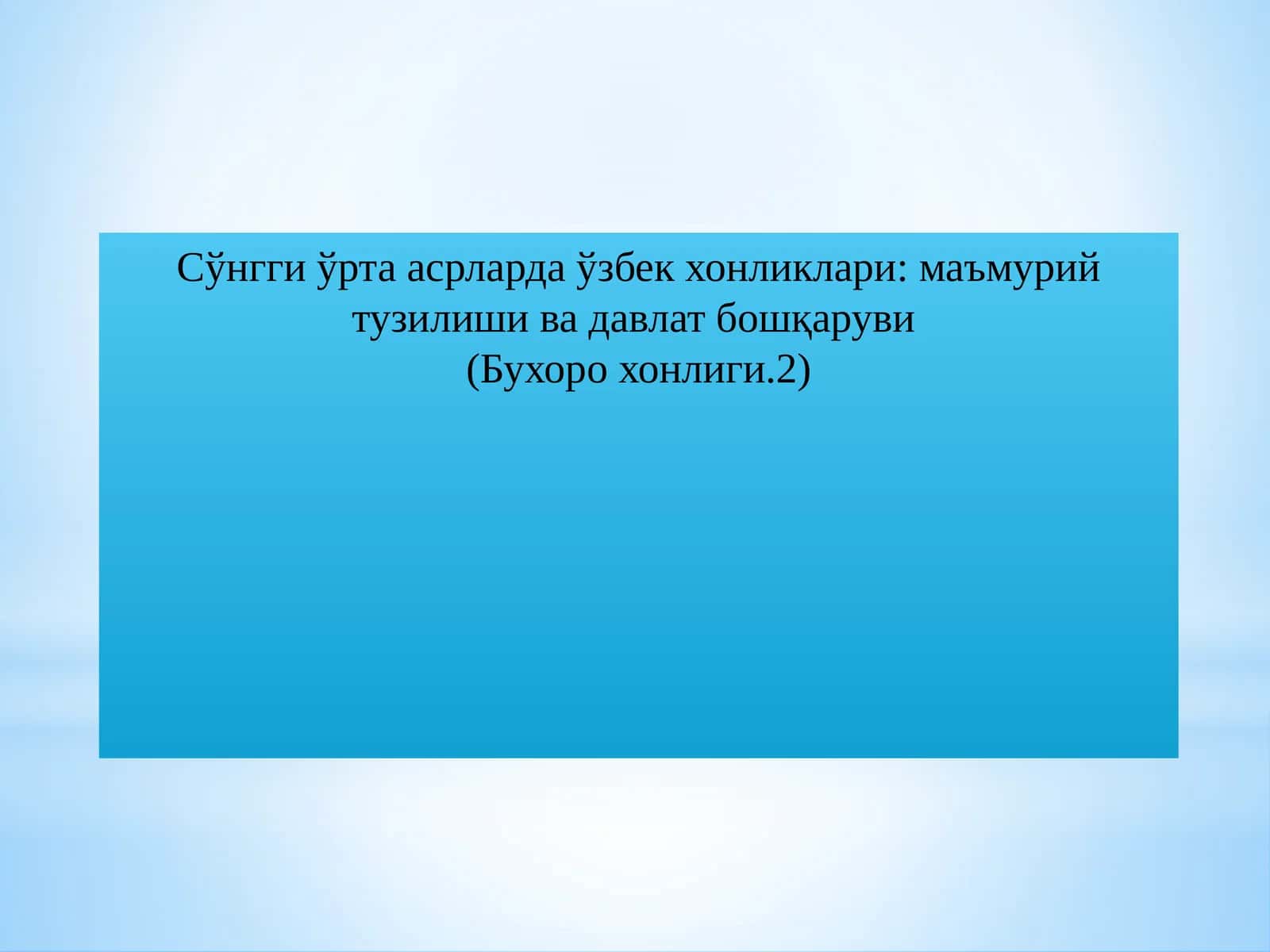 Сўнгги ўрта асрларда ўзбек хонликлари: маъмурий тузилиши ва давлат бошқаруви
(Бухоро хонлиги.2)